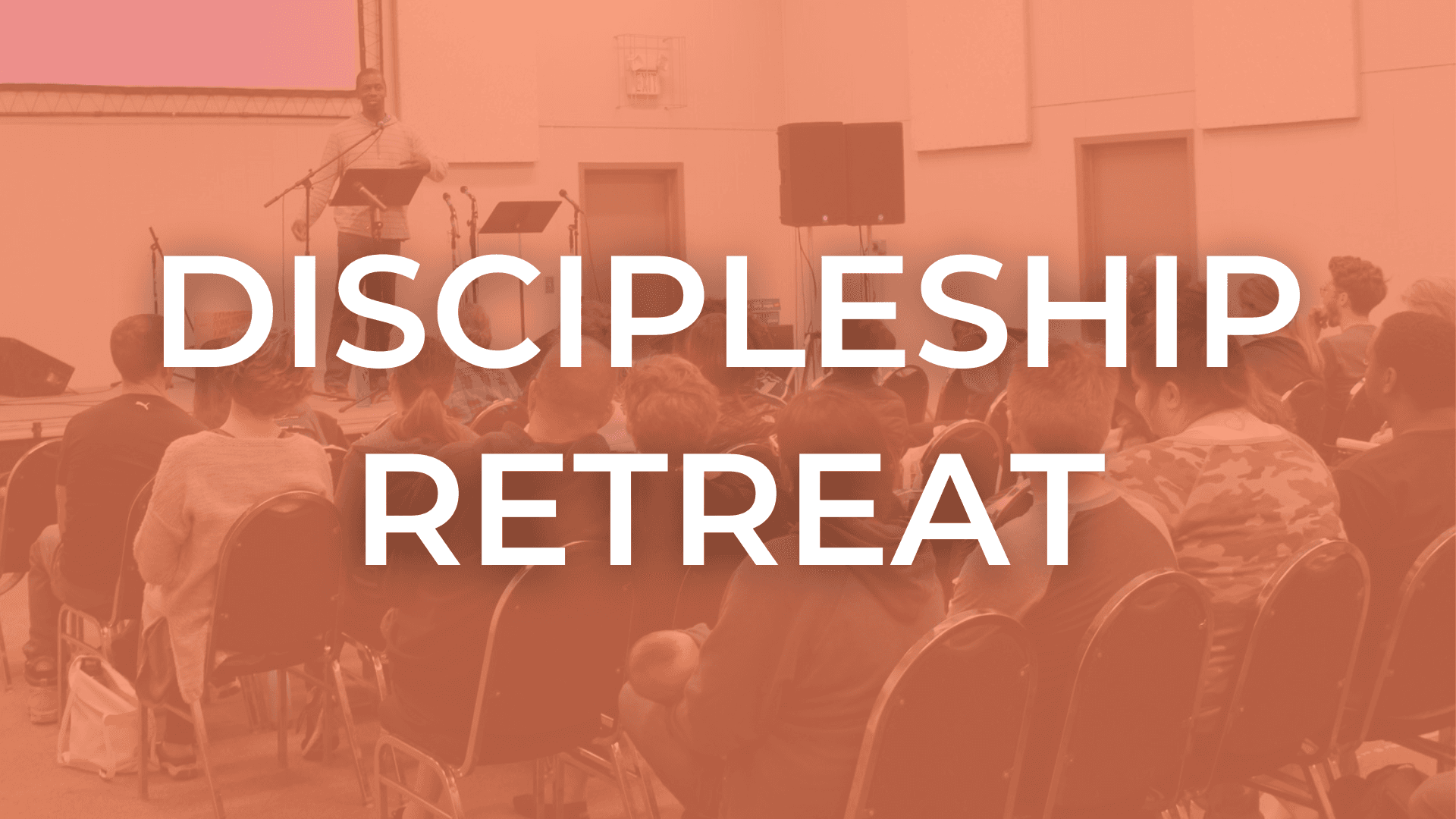 EXIT

DISCIPLESHIP
RETREAT